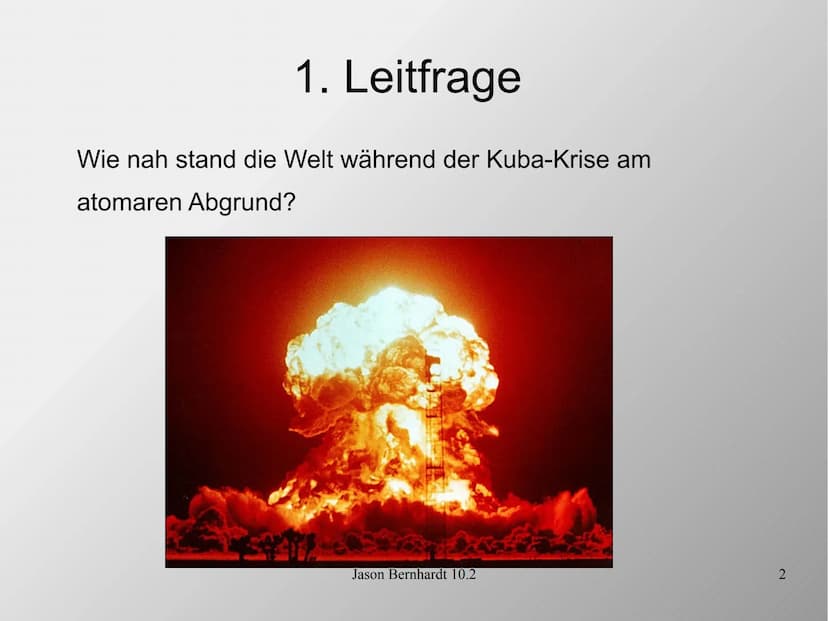 1. Leitfrage

Wie nah stand die Welt während der Kuba-Krise am atomaren Abgrund?

Jason Bernhardt 10.2

2